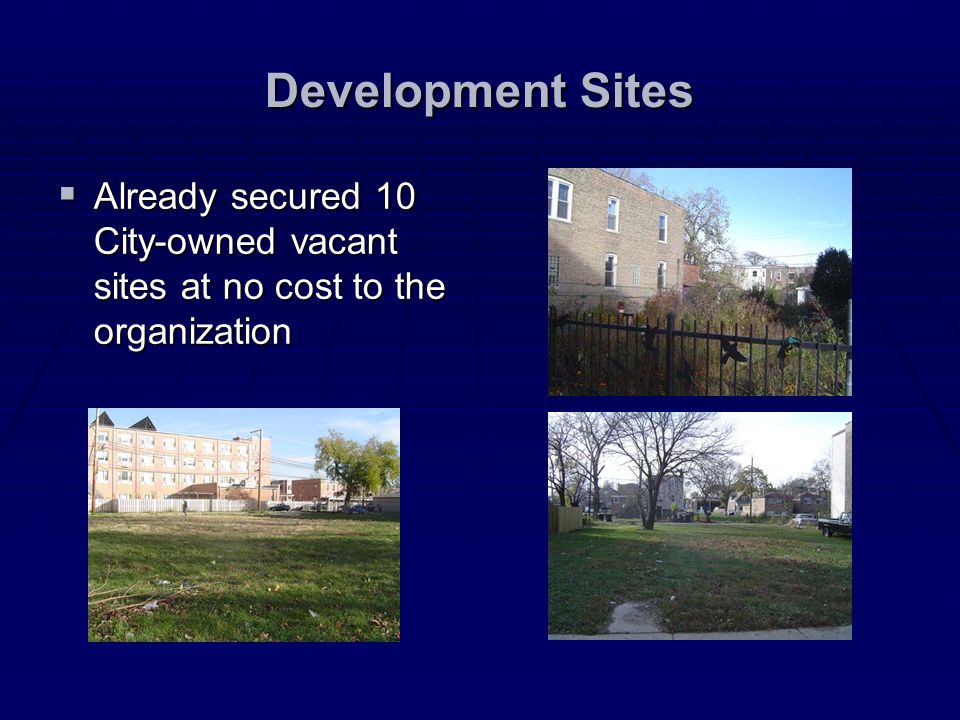 Development Sites

▪ Already secured 10 City-owned vacant sites at no cost to the organization